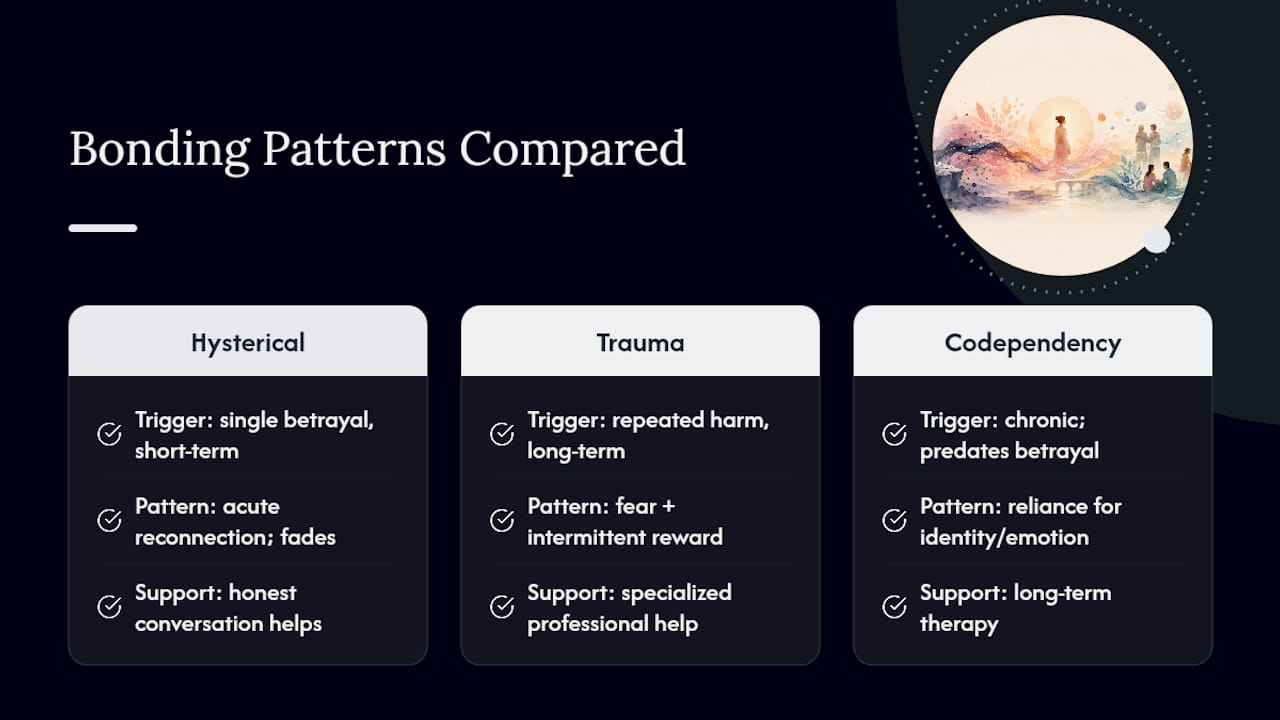 Bonding Patterns Compared

Hysterical

Trigger: single betrayal, short-term

Pattern: acute reconnection; fades

Support: honest conversation helps

Trauma

Trigger: repeated harm, long-term

Pattern: fear + intermittent reward

Support: specialized professional help

Codependency

Trigger: chronic; predates betrayal

Pattern: reliance for identity/emotion

Support: long-term therapy